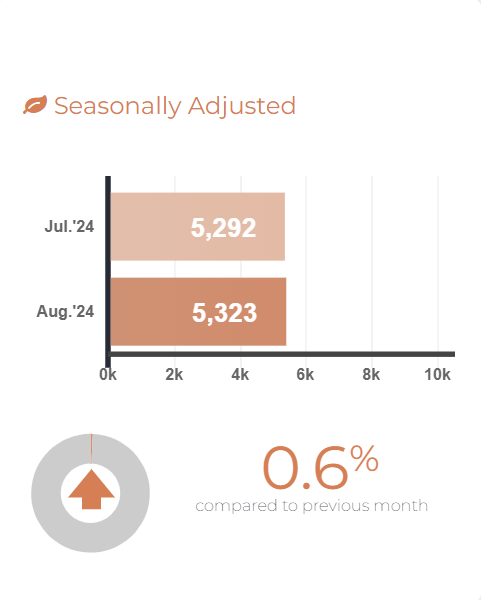 Seasonally Adjusted

Jul.'24
5,292
Aug.'24
5,323
0k 2k 4k 6k 8k 10k

0.6%
compared to previous month